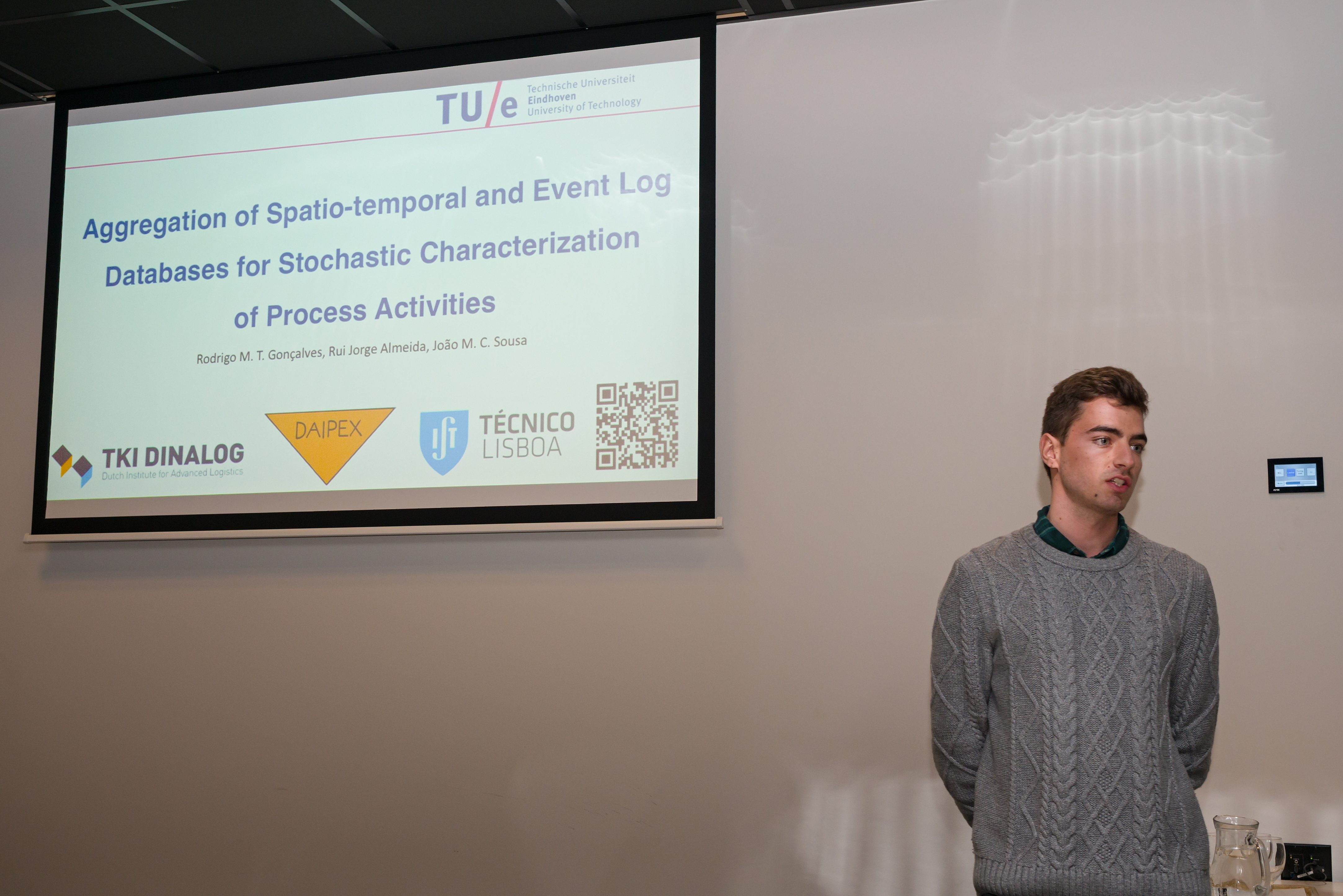 TU/e Technische Universiteit Eindhoven University of Technology

Aggregation of Spatio-temporal and Event Log Databases for Stochastic Characterization of Process Activities

Rodrigo M. T. Gonçalves, Rui Jorge Almeida, João M. C. Sousa

TKI DINALOG
Dutch Institute for Advanced Logistics

DAIPEX

TÉCNICO LISBOA